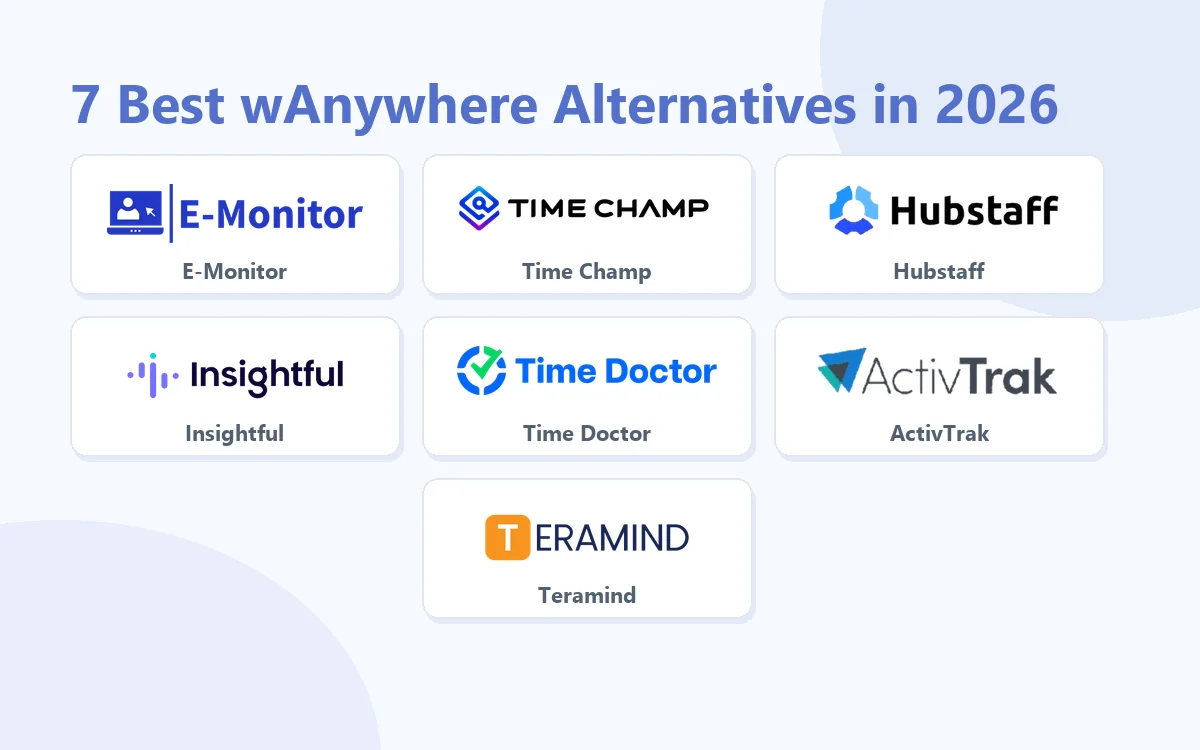 7 Best wAnywhere Alternatives in 2026

E-Monitor

E-Monitor

TIME CHAMP

Time Champ

Hubstaff

Hubstaff

Insightful

Insightful

Time Doctor

Time Doctor

ActivTrak

ActivTrak

TERAMIND

Teramind